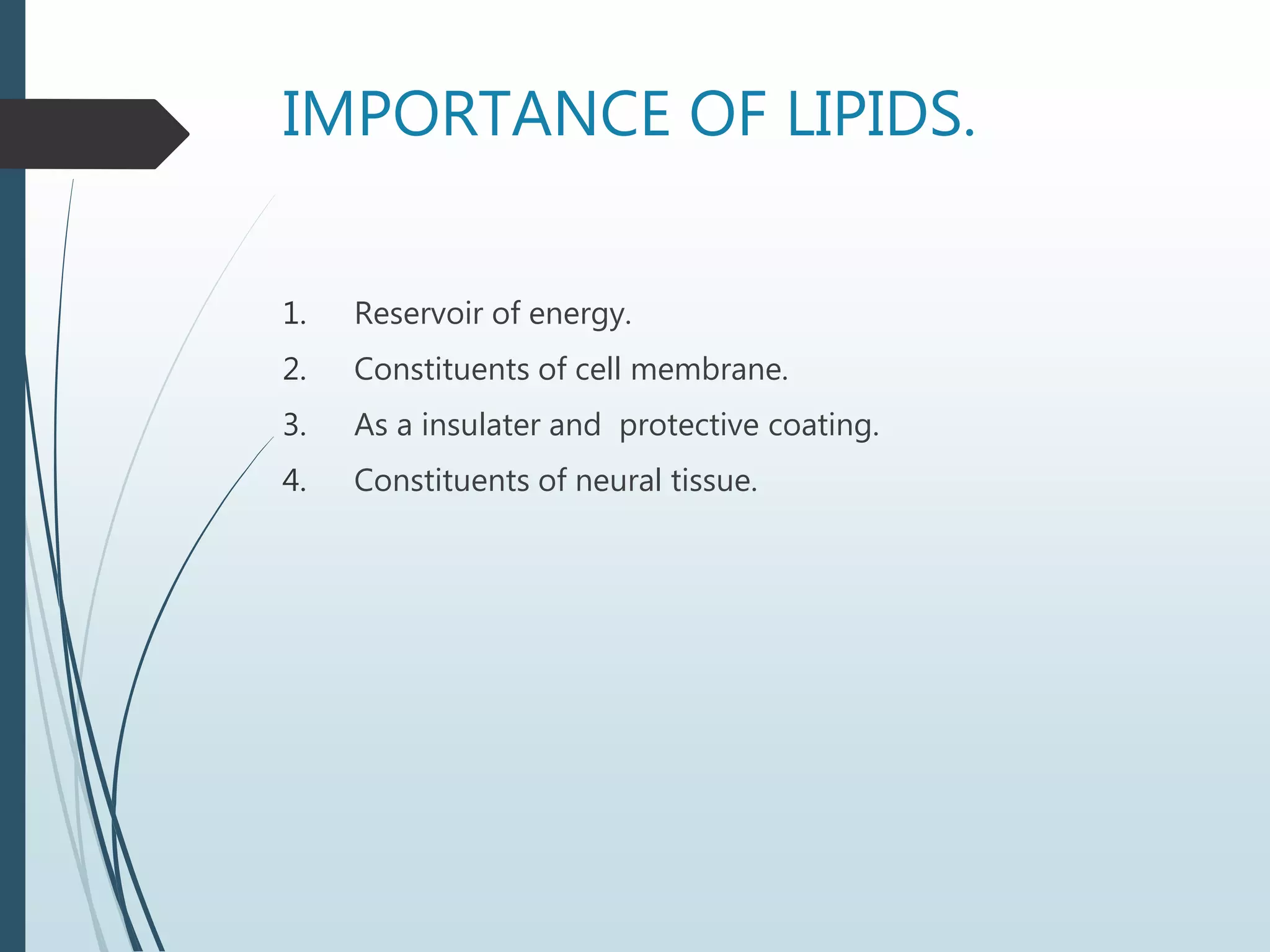 IMPORTANCE OF LIPIDS.

1. Reservoir of energy.
2. Constituents of cell membrane.
3. As a insulater and protective coating.
4. Constituents of neural tissue.